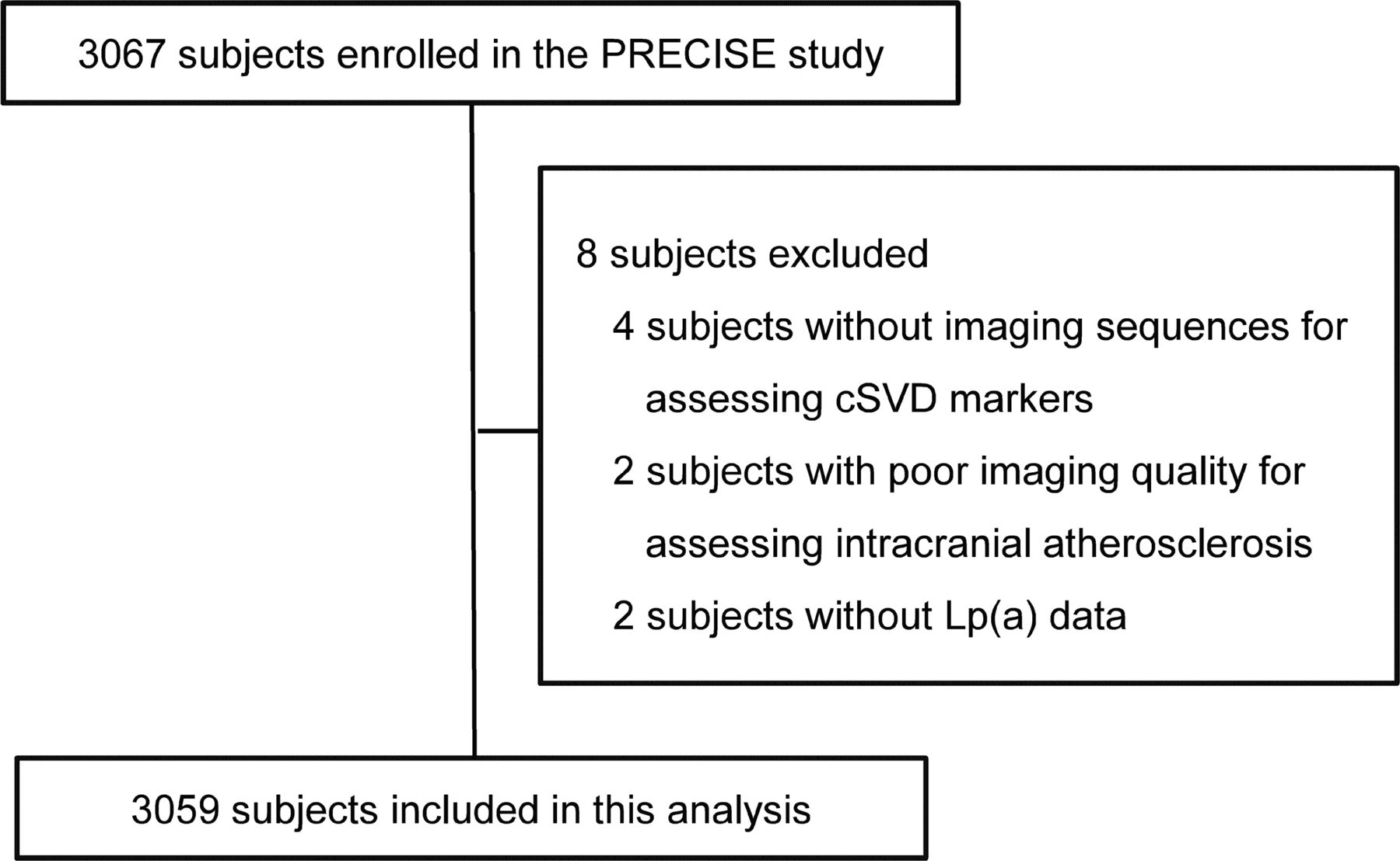 3067 subjects enrolled in the PRECISE study

8 subjects excluded

4 subjects without imaging sequences for assessing cSVD markers

2 subjects with poor imaging quality for assessing intracranial atherosclerosis

2 subjects without Lp(a) data

3059 subjects included in this analysis